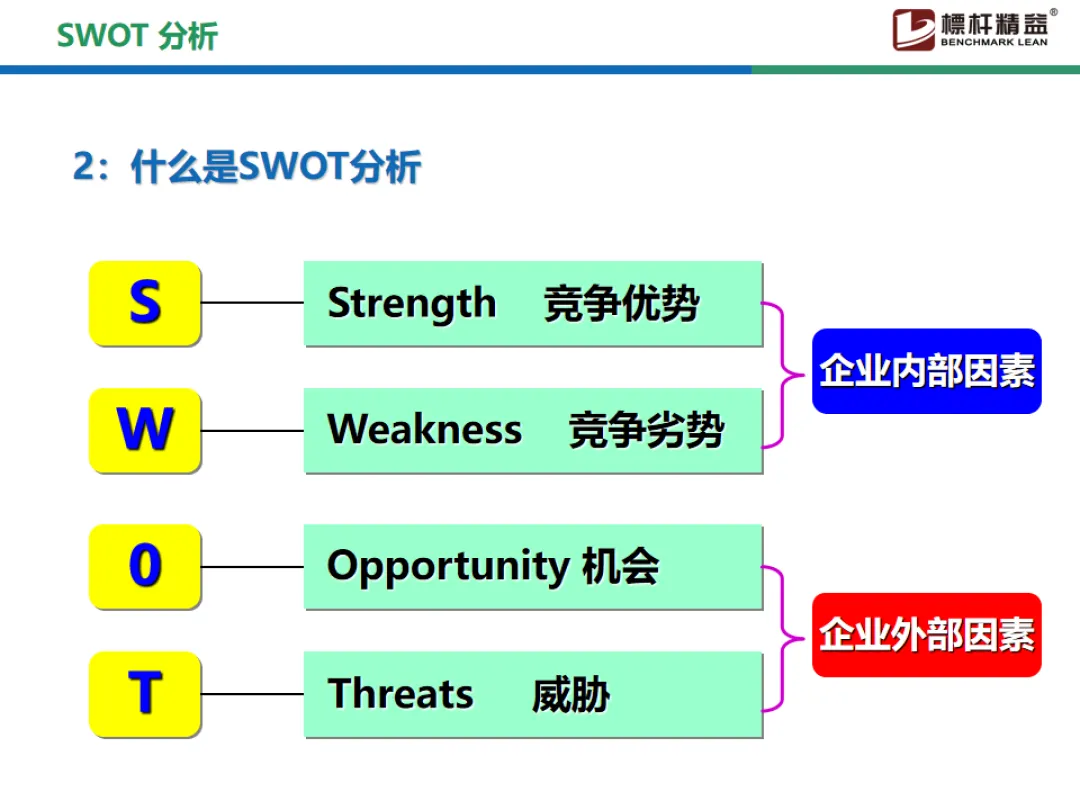 SWOT 分析

標杆精益®
BENCHMARK LEAN

2：什么是SWOT分析

S
Strength 竞争优势

W
Weakness 竞争劣势

企业内部因素

0
Opportunity 机会

T
Threats 威胁

企业外部因素